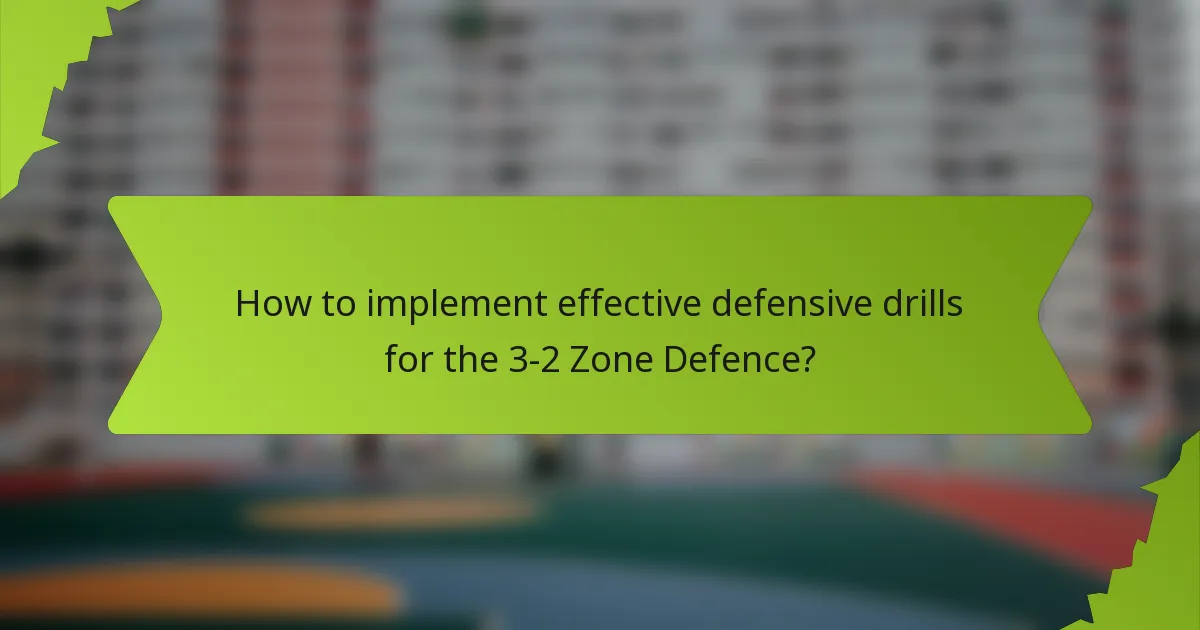 How to implement effective defensive drills for the 3-2 Zone Defence?